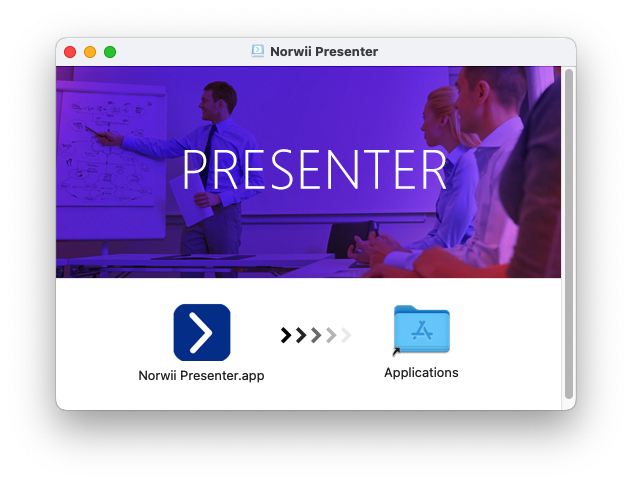 Norwii Presenter

PRESENTER

Norwii Presenter.app

Applications